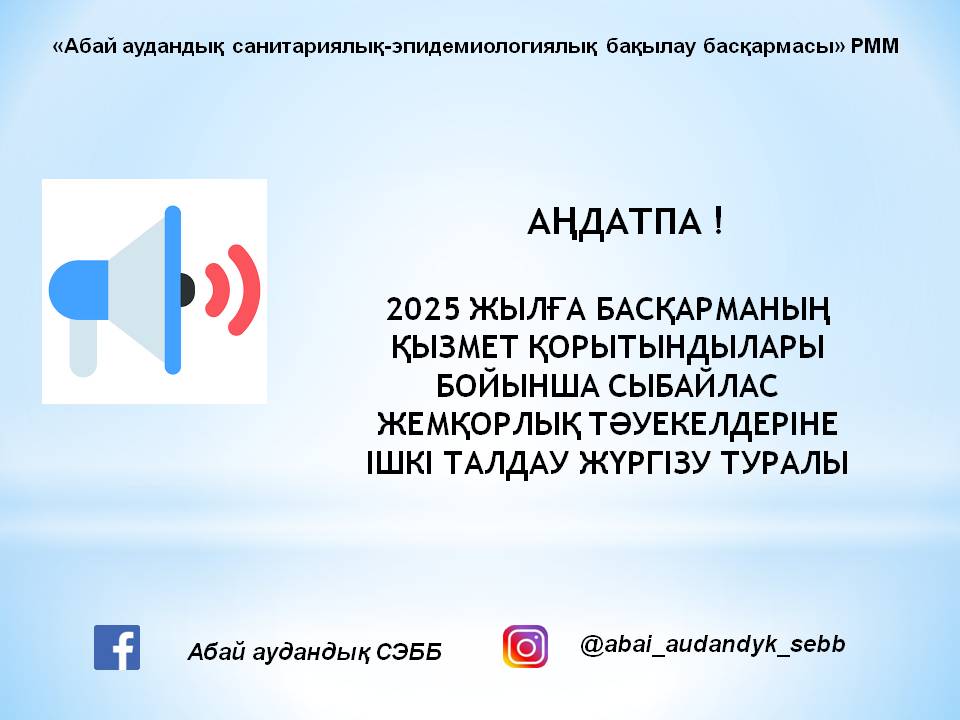 «Абай аудандық санитариялық-эпидемиологиялық бақылау басқармасы» РММ

АҢДАТПА !

2025 ЖЫЛҒА БАСҚАРМАНЫҢ ҚЫЗМЕТ ҚОРЫТЫНДЫЛАРЫ БОЙЫНША СЫБАЙЛАС ЖЕМҚОРЛЫҚ ТӘУЕКЕЛДЕРІНЕ ІШКІ ТАЛДАУ ЖҮРГІЗУ ТУРАЛЫ

Абай аудандық СЭББ

@abai_audandyk_sebb